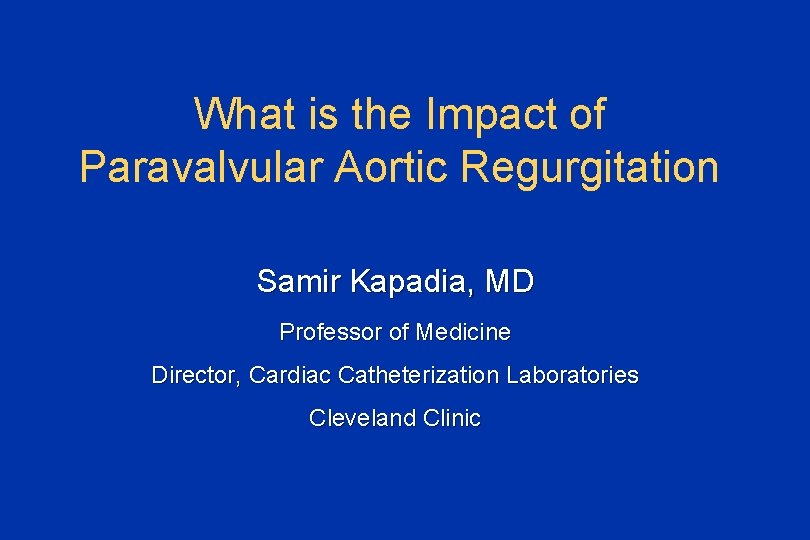 What is the Impact of Paravalvular Aortic Regurgitation

Samir Kapadia, MD

Professor of Medicine

Director, Cardiac Catheterization Laboratories

Cleveland Clinic